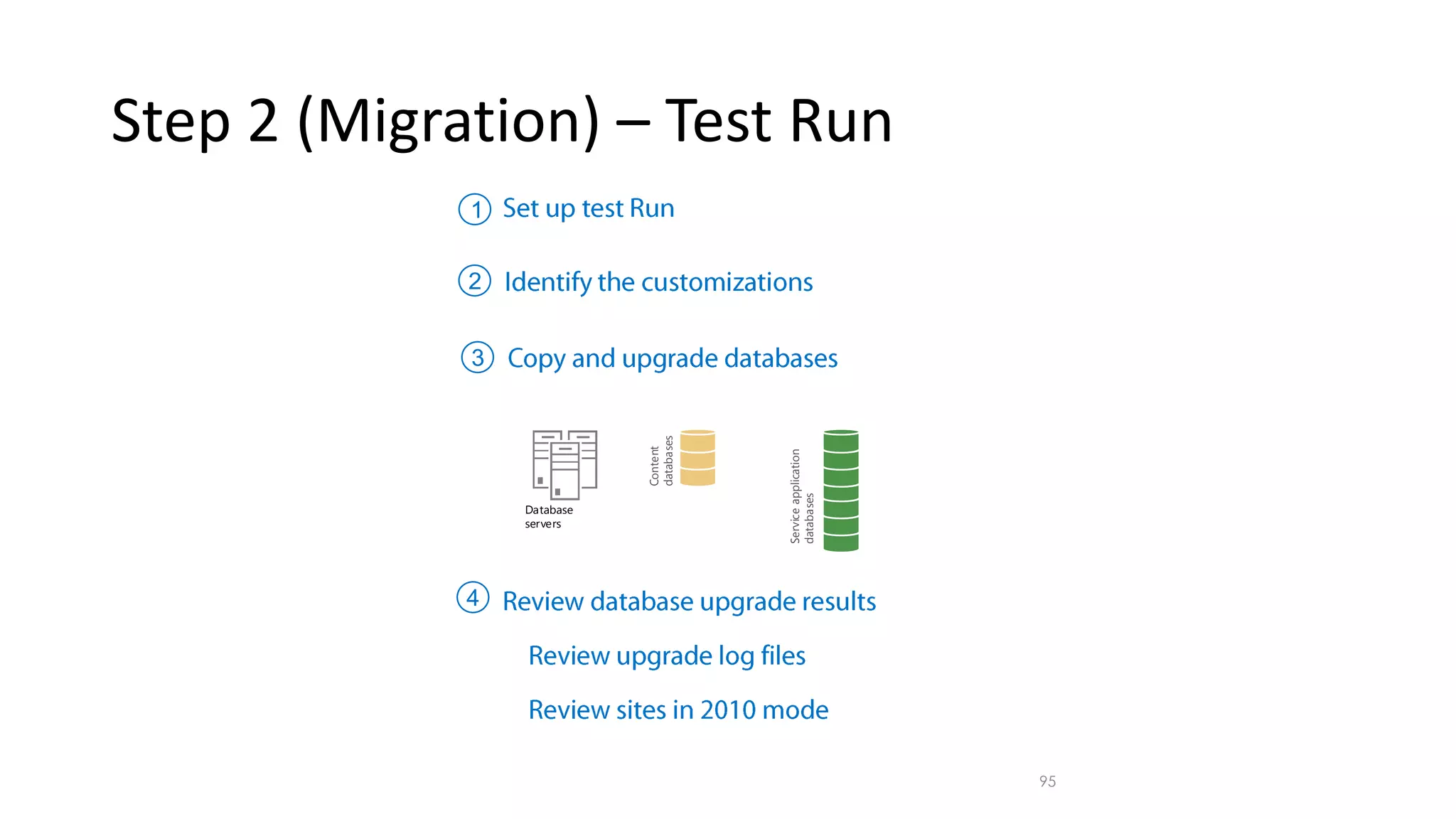 Step 2 (Migration) – Test Run

1 Set up test Run

2 Identify the customizations

3 Copy and upgrade databases

Database servers

Content databases

Service application databases

4 Review database upgrade results

Review upgrade log files

Review sites in 2010 mode

95